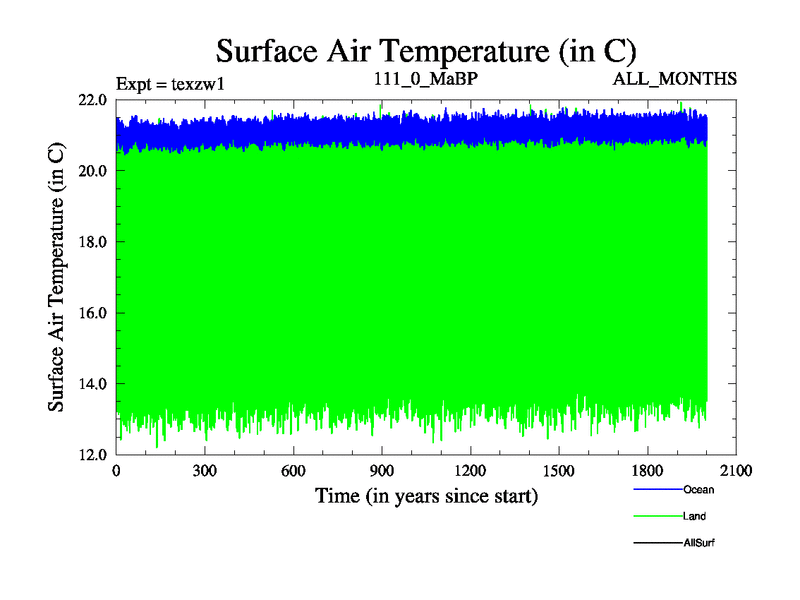 Surface Air Temperature (in C)

Expt = texzw1

111_0_MaBP

ALL_MONTHS

Surface Air Temperature (in C)

22.0
20.0
18.0
16.0
14.0
12.0

0
300
600
900
1200
1500
1800
2100

Time (in years since start)

Ocean
Land
AllSurf